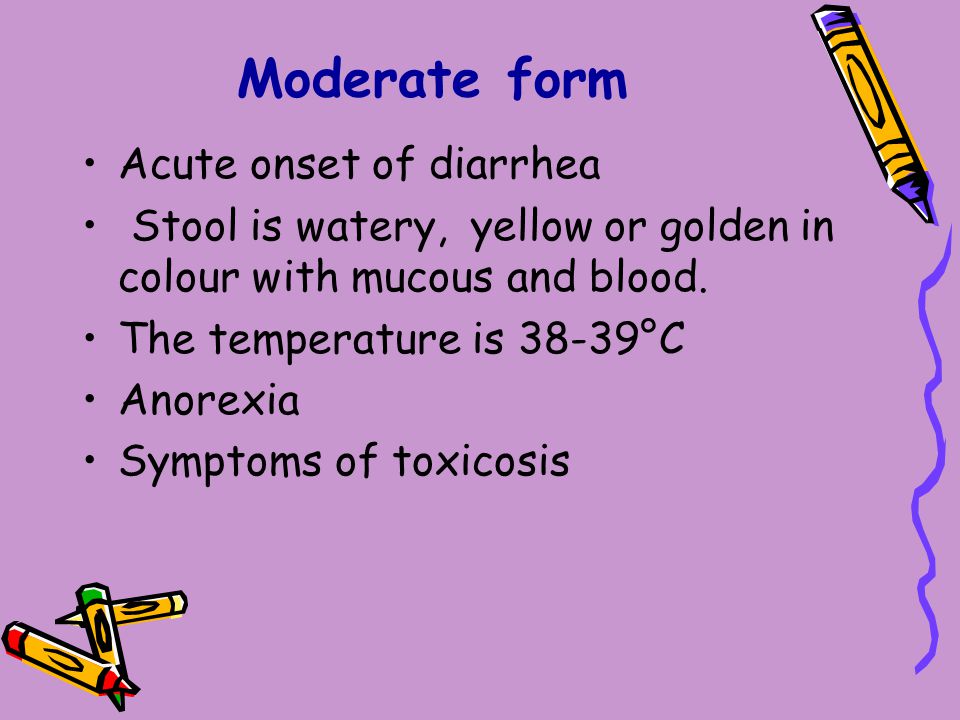 Moderate form

• Acute onset of diarrhea
• Stool is watery, yellow or golden in colour with mucous and blood.
• The temperature is 38-39°C
• Anorexia
• Symptoms of toxicosis